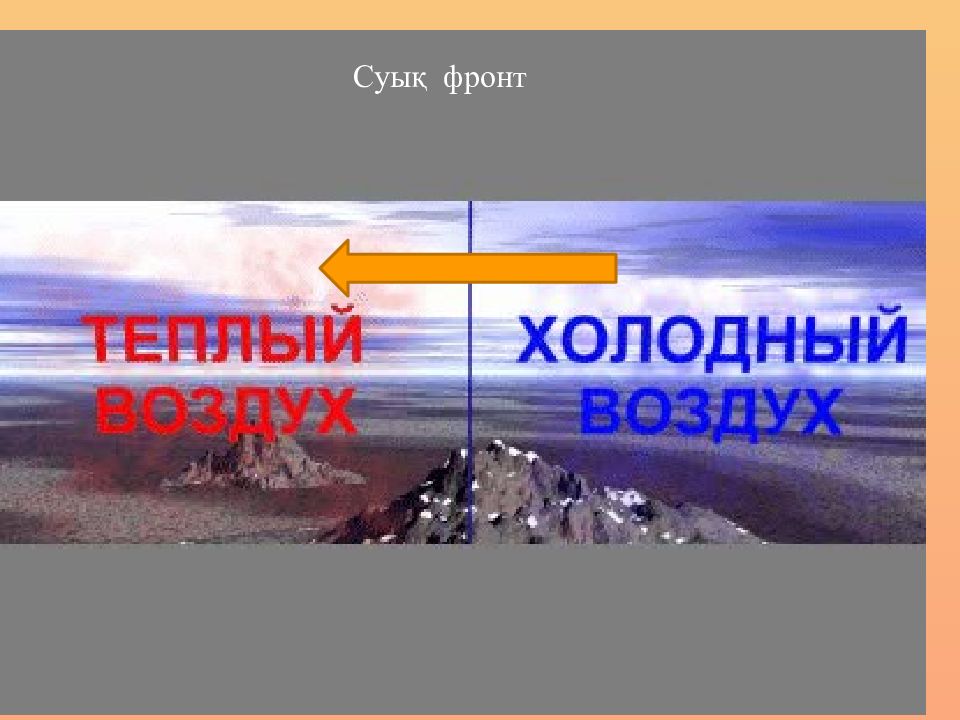 Суық фронт

ТЕПЛЫЙ ВОЗДУХ

ХОЛОДНЫЙ ВОЗДУХ